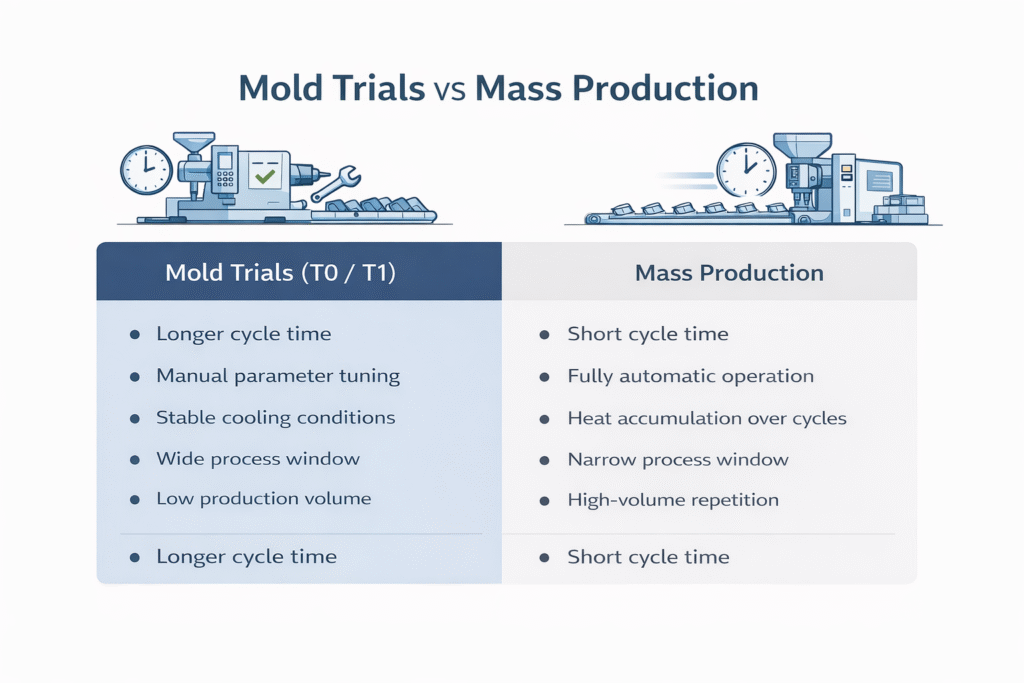 Mold Trials vs Mass Production

| Mold Trials (T0 / T1) | Mass Production |
|---|---|
| • Longer cycle time | • Short cycle time |
| • Manual parameter tuning | • Fully automatic operation |
| • Stable cooling conditions | • Heat accumulation over cycles |
| • Wide process window | • Narrow process window |
| • Low production volume | • High-volume repetition |
| • Longer cycle time | • Short cycle time |